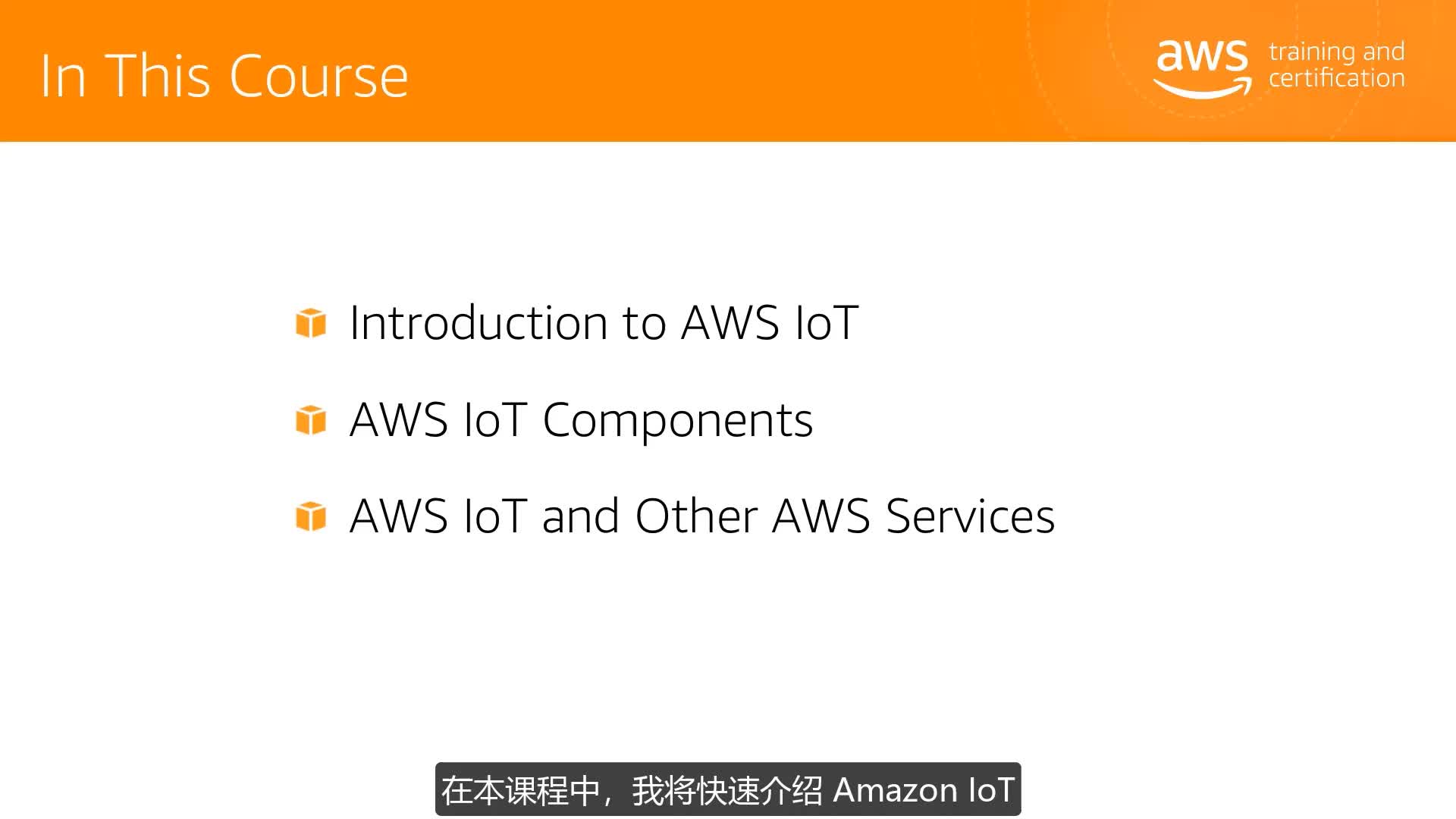 In This Course

aws training and certification

Introduction to AWS IoT

AWS IoT Components

AWS IoT and Other AWS Services

在本课程中，我将快速介绍 Amazon IoT